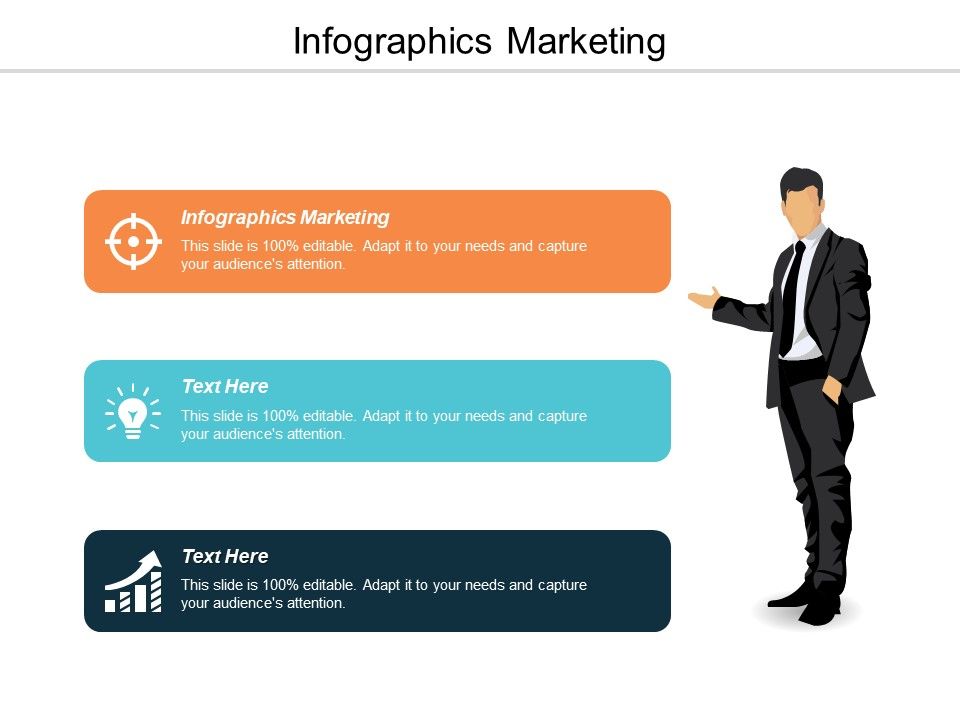 Infographics Marketing

Infographics Marketing
This slide is 100% editable. Adapt it to your needs and capture your audience's attention.

Text Here
This slide is 100% editable. Adapt it to your needs and capture your audience's attention.

Text Here
This slide is 100% editable. Adapt it to your needs and capture your audience's attention.